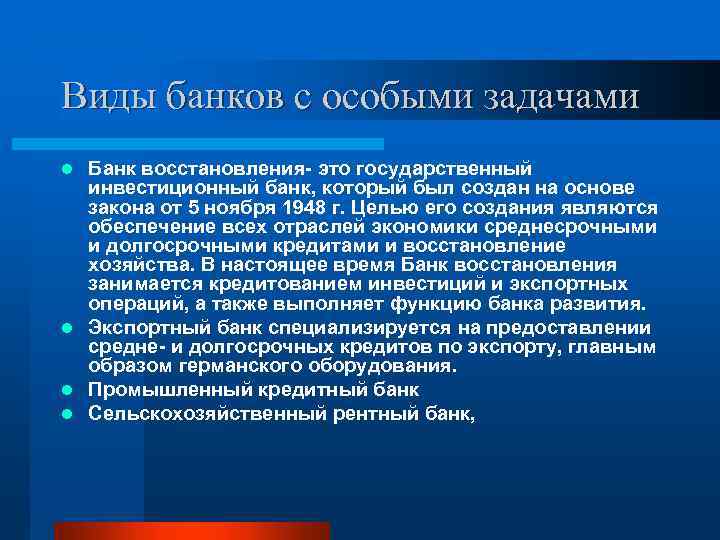 Виды банков с особыми задачами

- Банк восстановления- это государственный инвестиционный банк, который был создан на основе закона от 5 ноября 1948 г. Целью его создания являются обеспечение всех отраслей экономики среднесрочными и долгосрочными кредитами и восстановление хозяйства. В настоящее время Банк восстановления занимается кредитованием инвестиций и экспортных операций, а также выполняет функцию банка развития.
- Экспортный банк специализируется на предоставлении средне- и долгосрочных кредитов по экспорту, главным образом германского оборудования.
- Промышленный кредитный банк
- Сельскохозяйственный рентный банк,